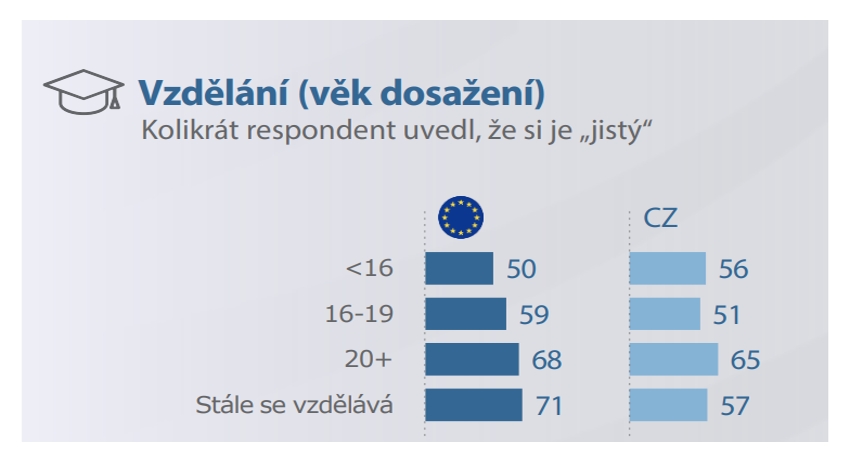 Vzdělání (věk dosažení)
Kolikrát respondent uvedl, že si je „jistý“

| | | CZ |
|---|---|---|
| <16 | 50 | 56 |
| 16-19 | 59 | 51 |
| 20+ | 68 | 65 |
| Stále se vzdělává | 71 | 57 |